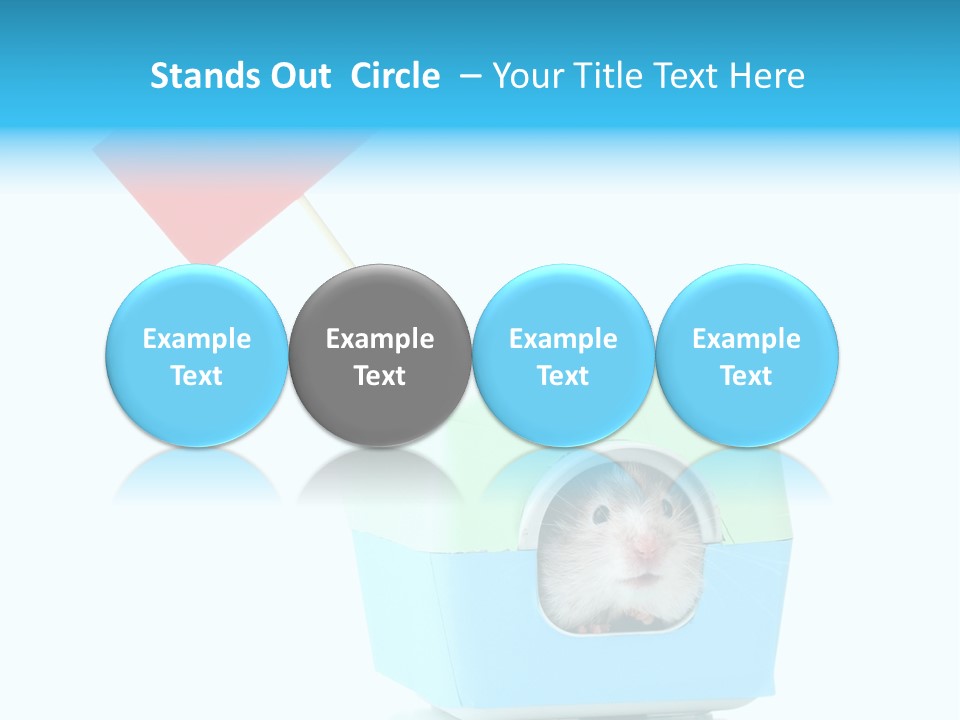 Stands Out Circle – Your Title Text Here

Example Text

Example Text

Example Text

Example Text